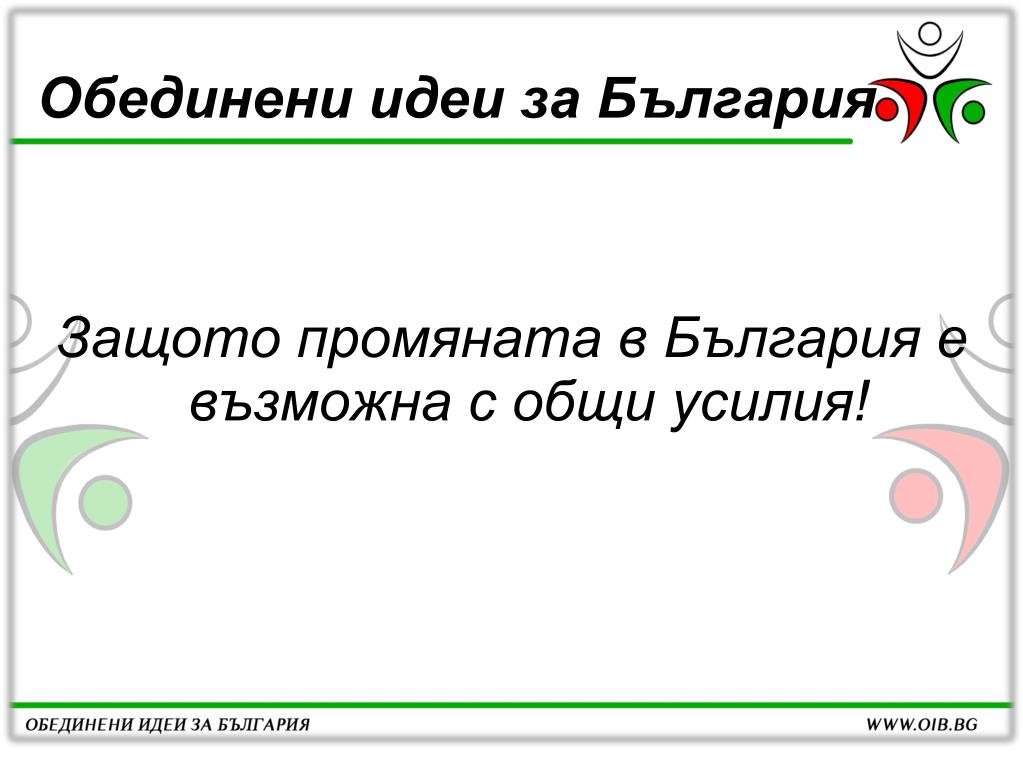 Обединени идеи за България

Защото промяната в България е възможна с общи усилия!

ОБЕДИНЕНИ ИДЕИ ЗА БЪЛГАРИЯ

WWW.OIB.BG